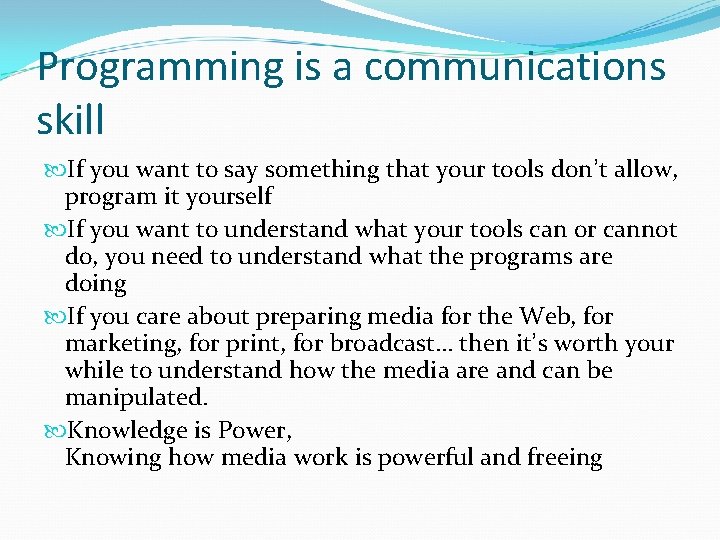 Programming is a communications skill

If you want to say something that your tools don't allow, program it yourself

If you want to understand what your tools can or cannot do, you need to understand what the programs are doing

If you care about preparing media for the Web, for marketing, for print, for broadcast… then it's worth your while to understand how the media are and can be manipulated.

Knowledge is Power,
Knowing how media work is powerful and freeing